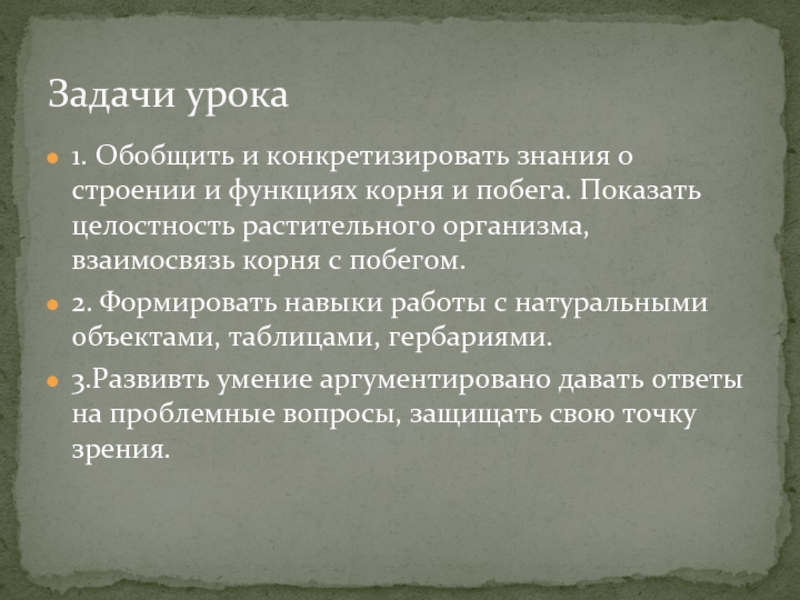 Задачи урока

1. Обобщить и конкретизировать знания о строении и функциях корня и побега. Показать целостность растительного организма, взаимосвязь корня с побегом.

2. Формировать навыки работы с натуральными объектами, таблицами, гербариями.

3.Развивть умение аргументировано давать ответы на проблемные вопросы, защищать свою точку зрения.